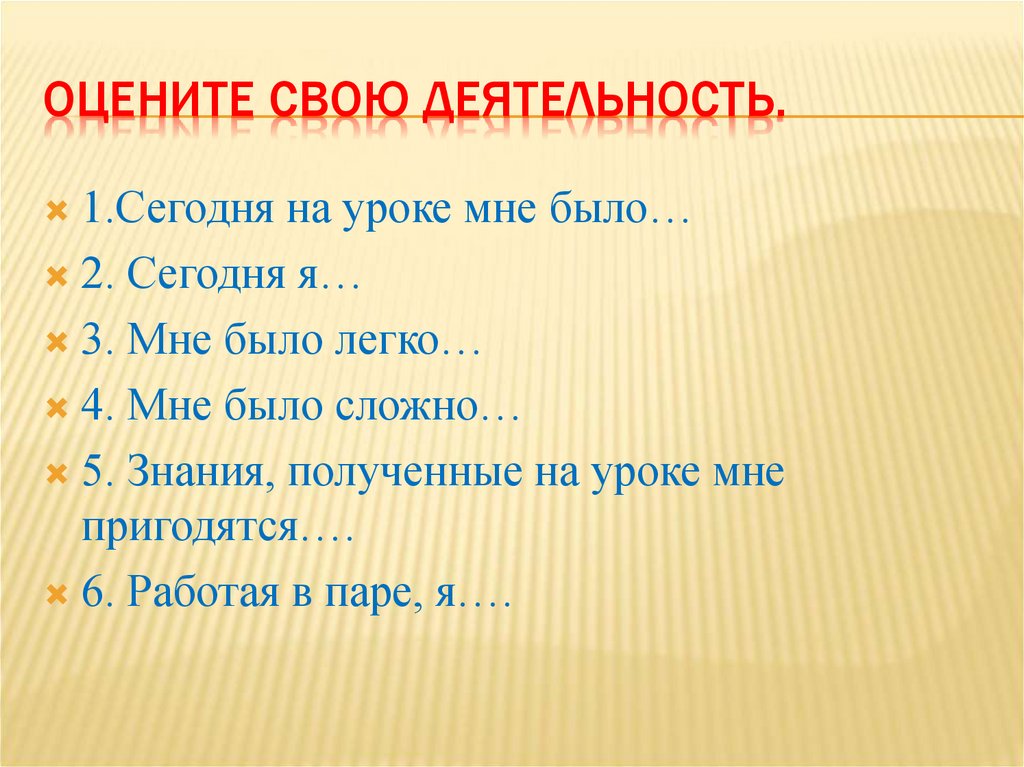 ОЦЕНИТЕ СВОЮ ДЕЯТЕЛЬНОСТЬ.

1.Сегодня на уроке мне было…

2. Сегодня я…

3. Мне было легко…

4. Мне было сложно…

5. Знания, полученные на уроке мне пригодятся….

6. Работая в паре, я….